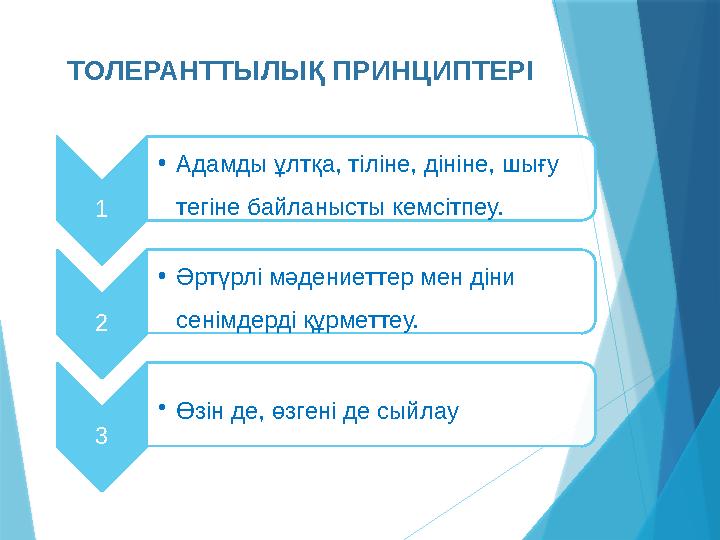 ТОЛЕРАНТТЫЛЫҚ ПРИНЦИПТЕРІ

1

• Адамды ұлтқа, тіліне, дініне, шығу тегіне байланысты кемсітпеу.

2

• Әртүрлі мәдениеттер мен діни сенімдерді құрметтеу.

3

• Өзін де, өзгені де сыйлау